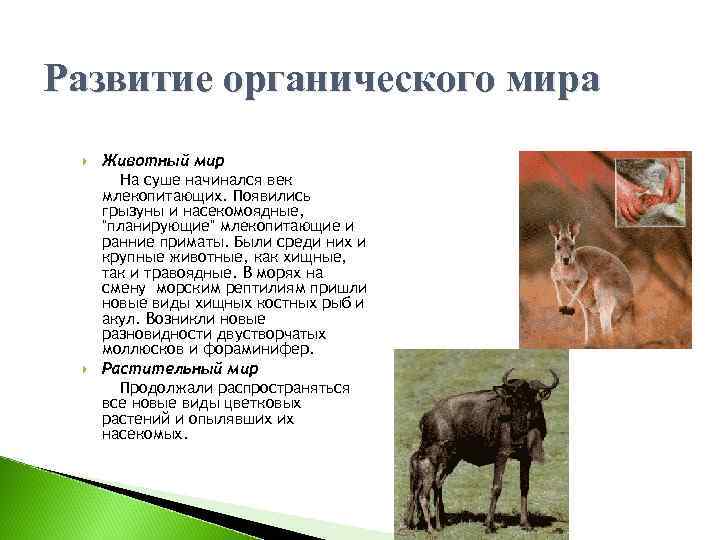 Развитие органического мира

Животный мир

На суше начинался век млекопитающих. Появились грызуны и насекомоядные, "планирующие" млекопитающие и ранние приматы. Были среди них и крупные животные, как хищные, так и травоядные. В морях на смену морским рептилиям пришли новые виды хищных костных рыб и акул. Возникли новые разновидности двустворчатых моллюсков и фораминифер.

Растительный мир

Продолжали распространяться все новые виды цветковых растений и опылявших их насекомых.